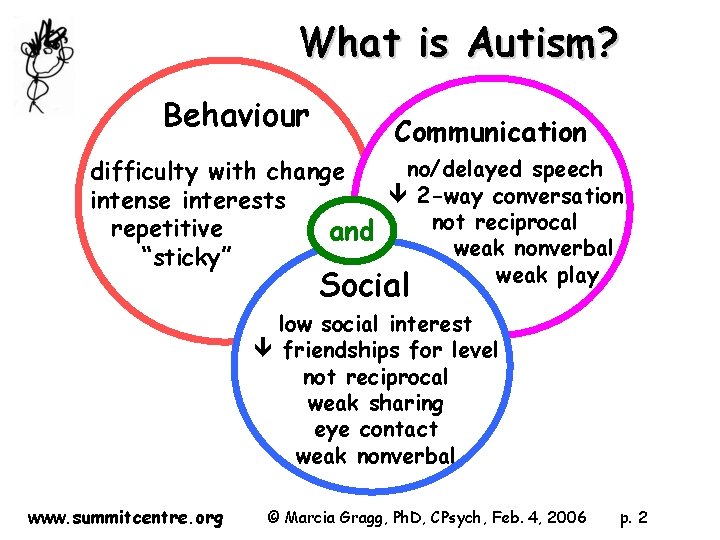 What is Autism?

Behaviour

difficulty with change
intense interests
repetitive
"sticky"

Communication

no/delayed speech
↓ 2-way conversation
not reciprocal
weak nonverbal
weak play

and

Social

low social interest
↓ friendships for level
not reciprocal
weak sharing
eye contact
weak nonverbal

www.summitcentre.org © Marcia Gragg, PhD, CPsych, Feb. 4, 2006 p. 2